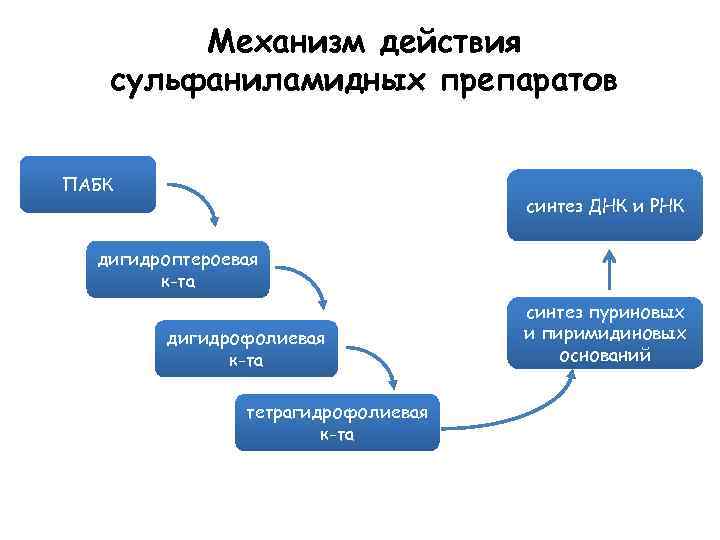 Механизм действия сульфаниламидных препаратов

ПАБК

дигидроптероевая к-та

дигидрофолиевая к-та

тетрагидрофолиевая к-та

синтез пуриновых и пиримидиновых оснований

синтез ДНК и РНК